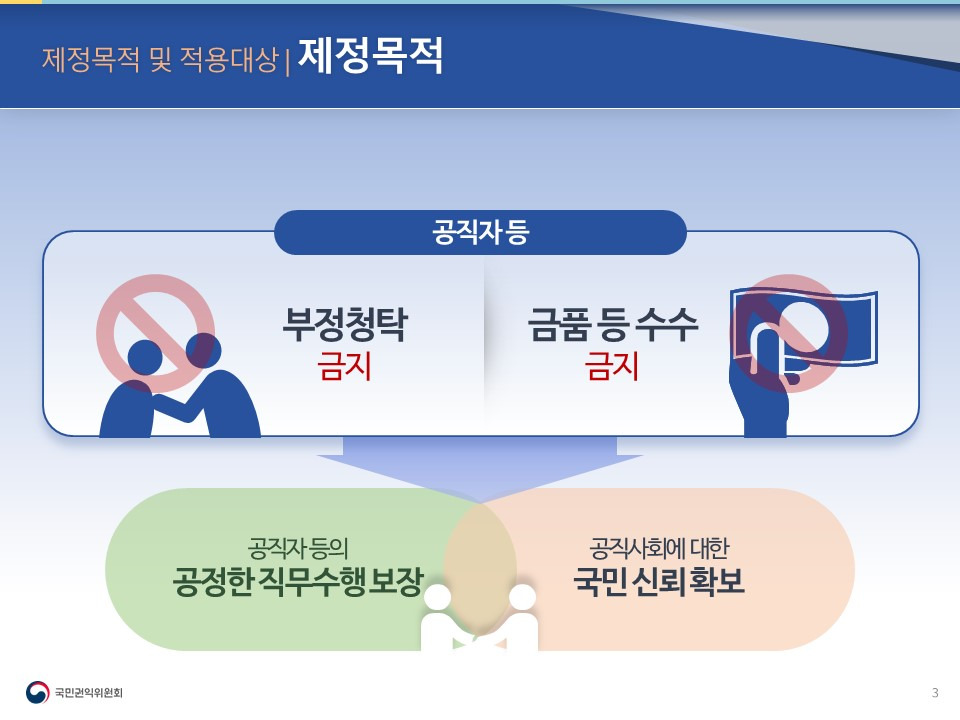 제정목적 및 적용대상 | 제정목적

공직자 등

부정청탁 금지

금품 등 수수 금지

공직자 등의
공정한 직무수행 보장

공직사회에 대한
국민 신뢰 확보

국민권익위원회

3